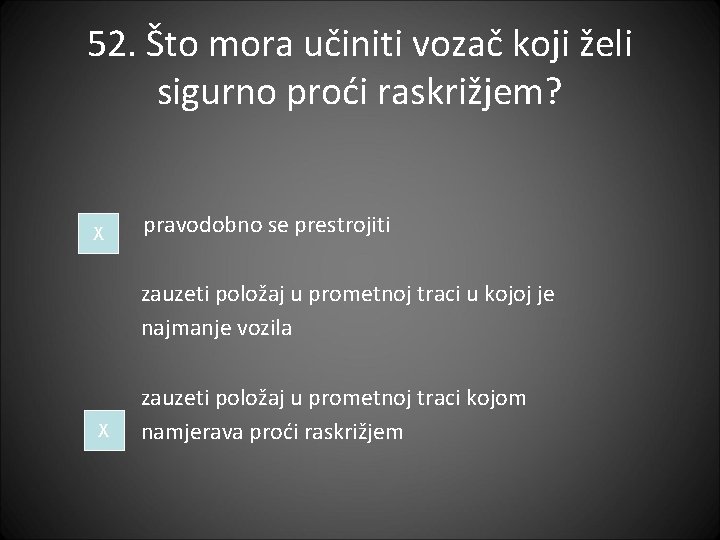 52. Što mora učiniti vozač koji želi sigurno proći raskrižjem?

X

pravodobno se prestrojiti

zauzeti položaj u prometnoj traci u kojoj je najmanje vozila

X

zauzeti položaj u prometnoj traci kojom namjerava proći raskrižjem